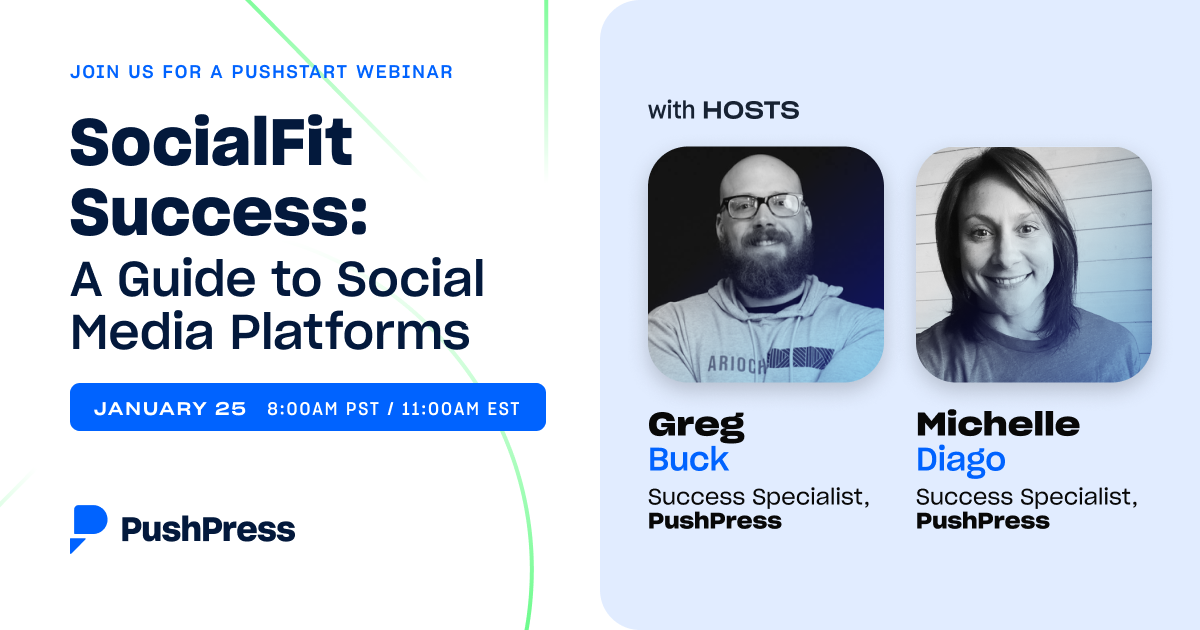 JOIN US FOR A PUSHSTART WEBINAR

SocialFit Success: A Guide to Social Media Platforms

JANUARY 25 8:00AM PST / 11:00AM EST

PushPress

with HOSTS

ARIOCH

Greg Buck
Success Specialist, PushPress

Michelle Diago
Success Specialist, PushPress